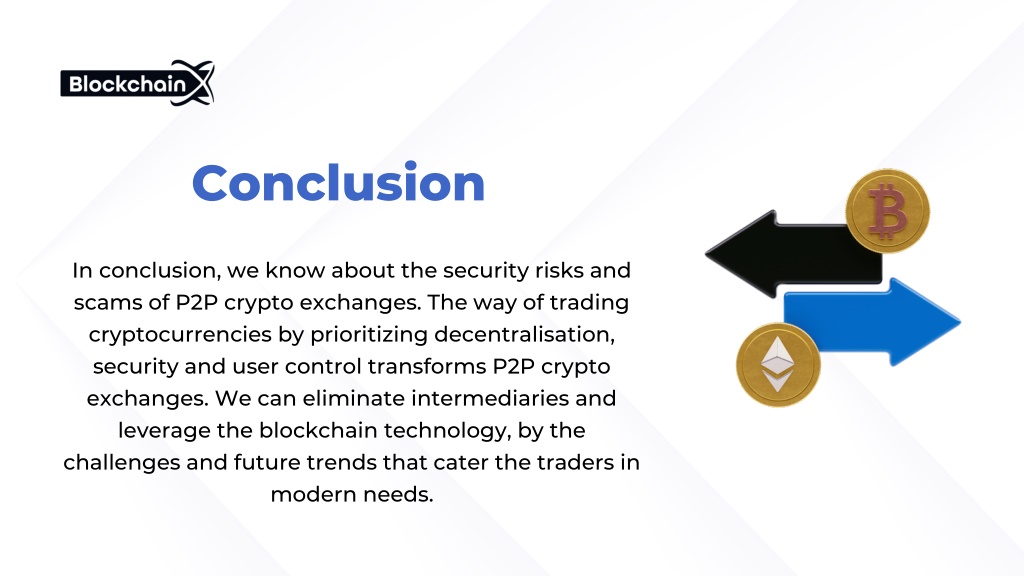 BlockchainX

Conclusion

In conclusion, we know about the security risks and scams of P2P crypto exchanges. The way of trading cryptocurrencies by prioritizing decentralisation, security and user control transforms P2P crypto exchanges. We can eliminate intermediaries and leverage the blockchain technology, by the challenges and future trends that cater the traders in modern needs.